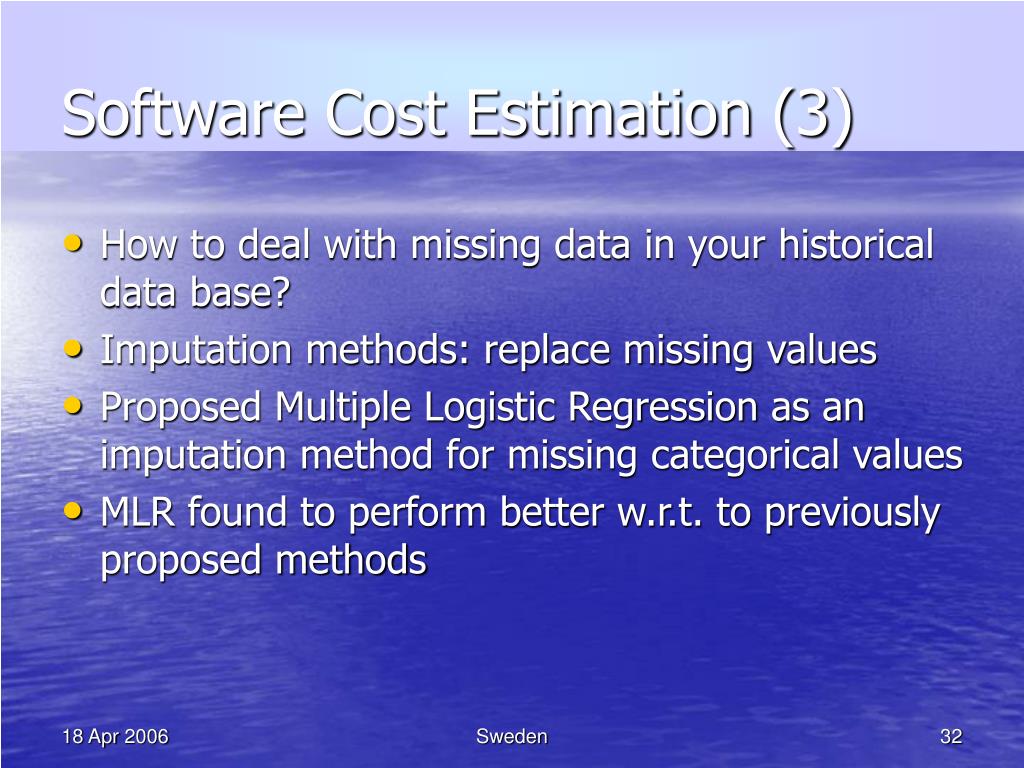 Software Cost Estimation (3)

• How to deal with missing data in your historical data base?
• Imputation methods: replace missing values
• Proposed Multiple Logistic Regression as an imputation method for missing categorical values
• MLR found to perform better w.r.t. to previously proposed methods

18 Apr 2006

Sweden

32